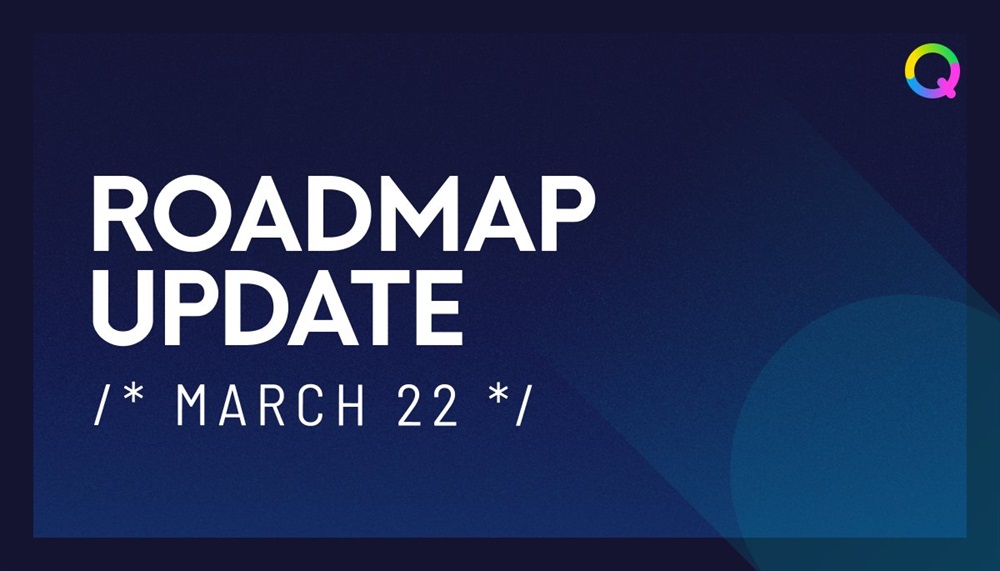 Q

ROADMAP UPDATE

/* MARCH 22 */